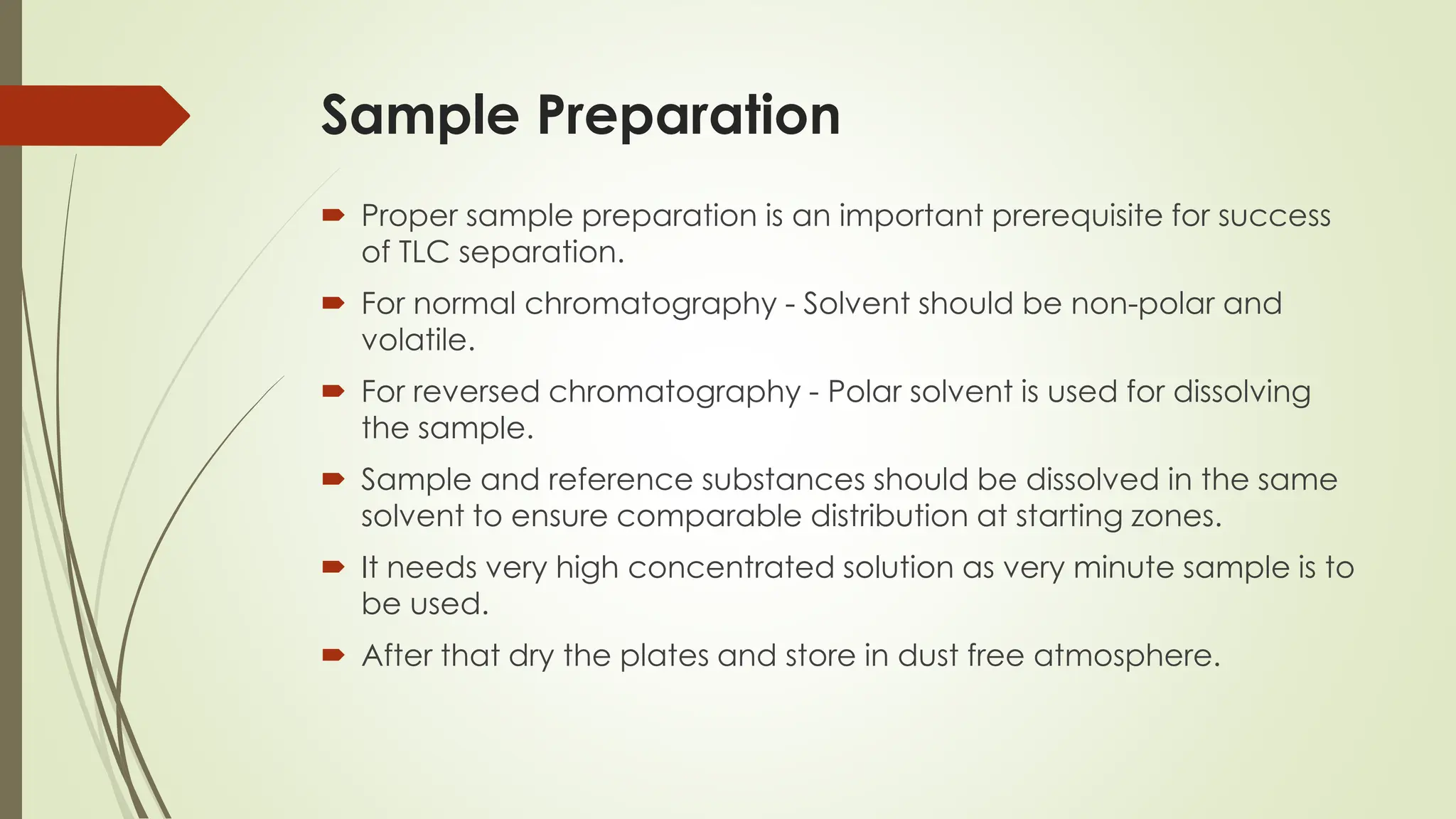 Sample Preparation

Proper sample preparation is an important prerequisite for success of TLC separation.

For normal chromatography - Solvent should be non-polar and volatile.

For reversed chromatography - Polar solvent is used for dissolving the sample.

Sample and reference substances should be dissolved in the same solvent to ensure comparable distribution at starting zones.

It needs very high concentrated solution as very minute sample is to be used.

After that dry the plates and store in dust free atmosphere.